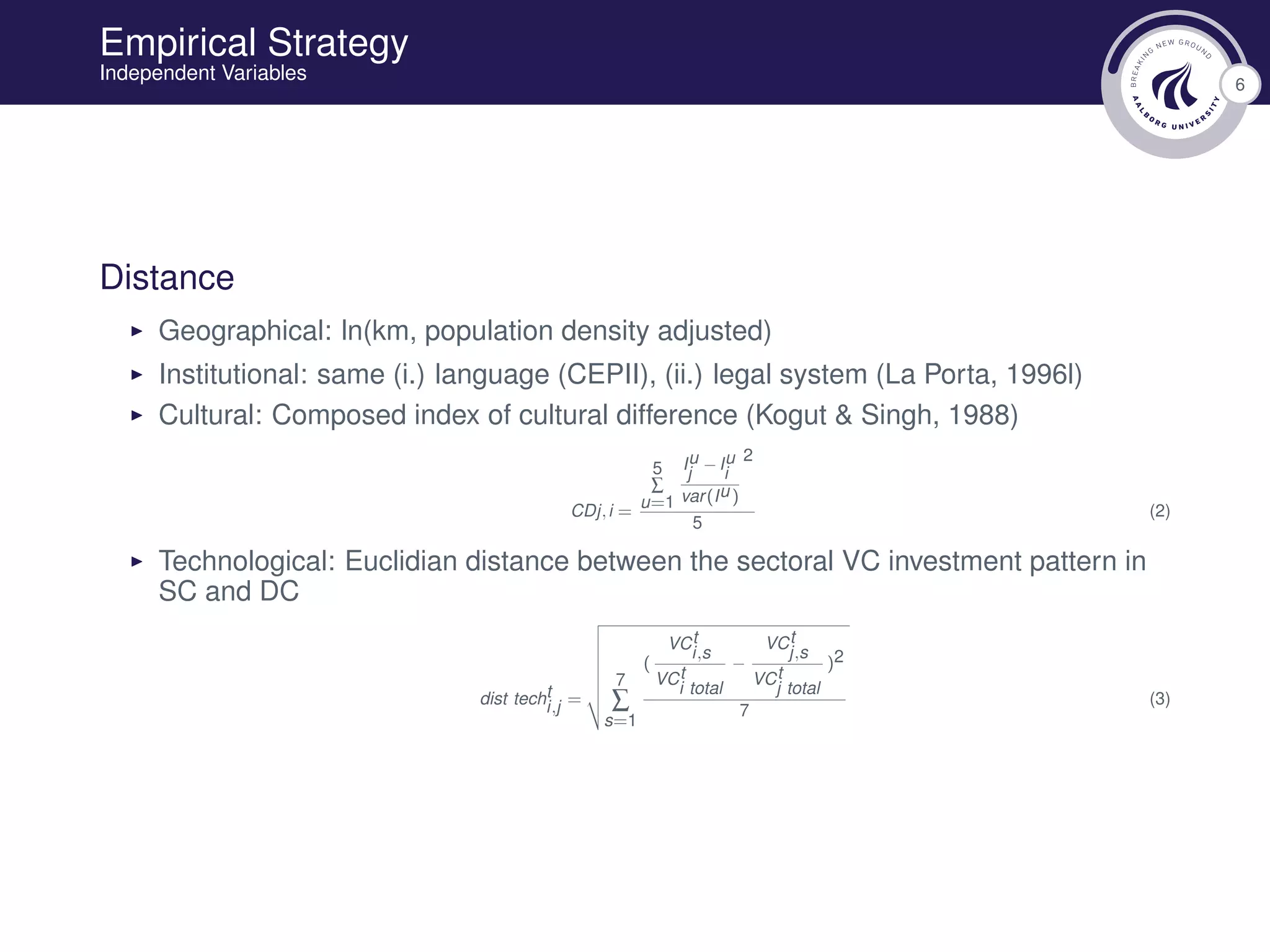 Empirical Strategy
Independent Variables

BREAKING NEW GROUND
AALBORG UNIVERSITY

6

Distance

▸ Geographical: ln(km, population density adjusted)
▸ Institutional: same (i.) language (CEPII), (ii.) legal system (La Porta, 1996l)
▸ Cultural: Composed index of cultural difference (Kogut & Singh, 1988)

$CDj,i = \frac{\sum_{u=1}^{5} \frac{I_j^u - I_i^u}{var(I^u)}^2}{5}$ (2)

▸ Technological: Euclidian distance between the sectoral VC investment pattern in SC and DC

$dist\ tech_{i,j}^t = \sqrt{\sum_{s=1}^{7} \frac{(\frac{VC_{i,s}^t}{VC_{i\ total}^t} - \frac{VC_{j,s}^t}{VC_{j\ total}^t})^2}{7}}$ (3)